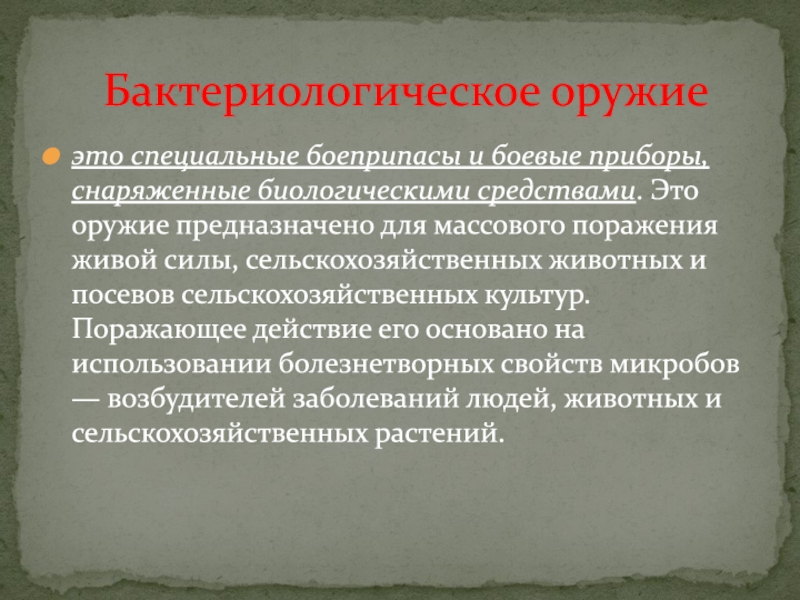 Бактериологическое оружие

это специальные боеприпасы и боевые приборы, снаряженные биологическими средствами. Это оружие предназначено для массового поражения живой силы, сельскохозяйственных животных и посевов сельскохозяйственных культур. Поражающее действие его основано на использовании болезнетворных свойств микробов — возбудителей заболеваний людей, животных и сельскохозяйственных растений.